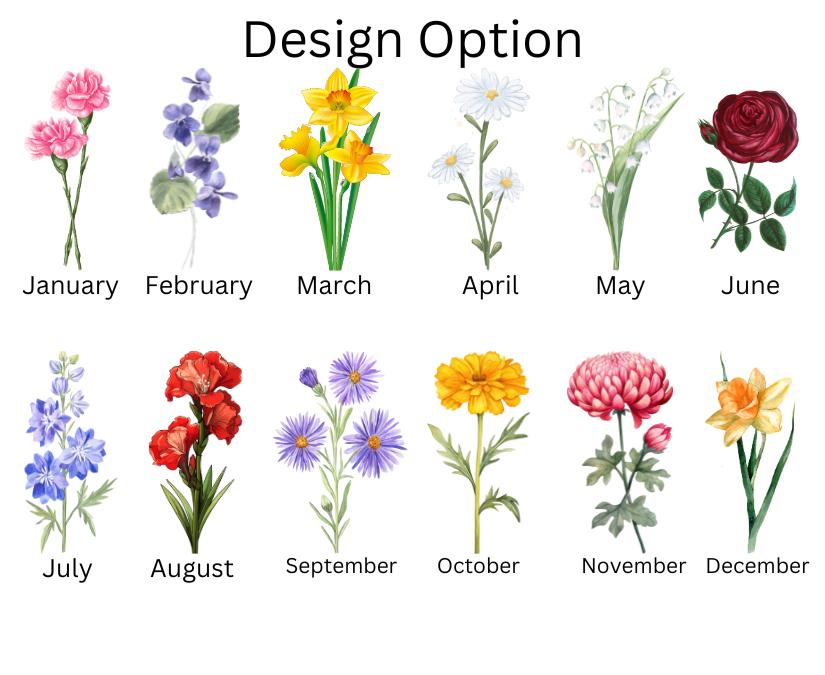 Design Option

January February March April May June

July August September October November December